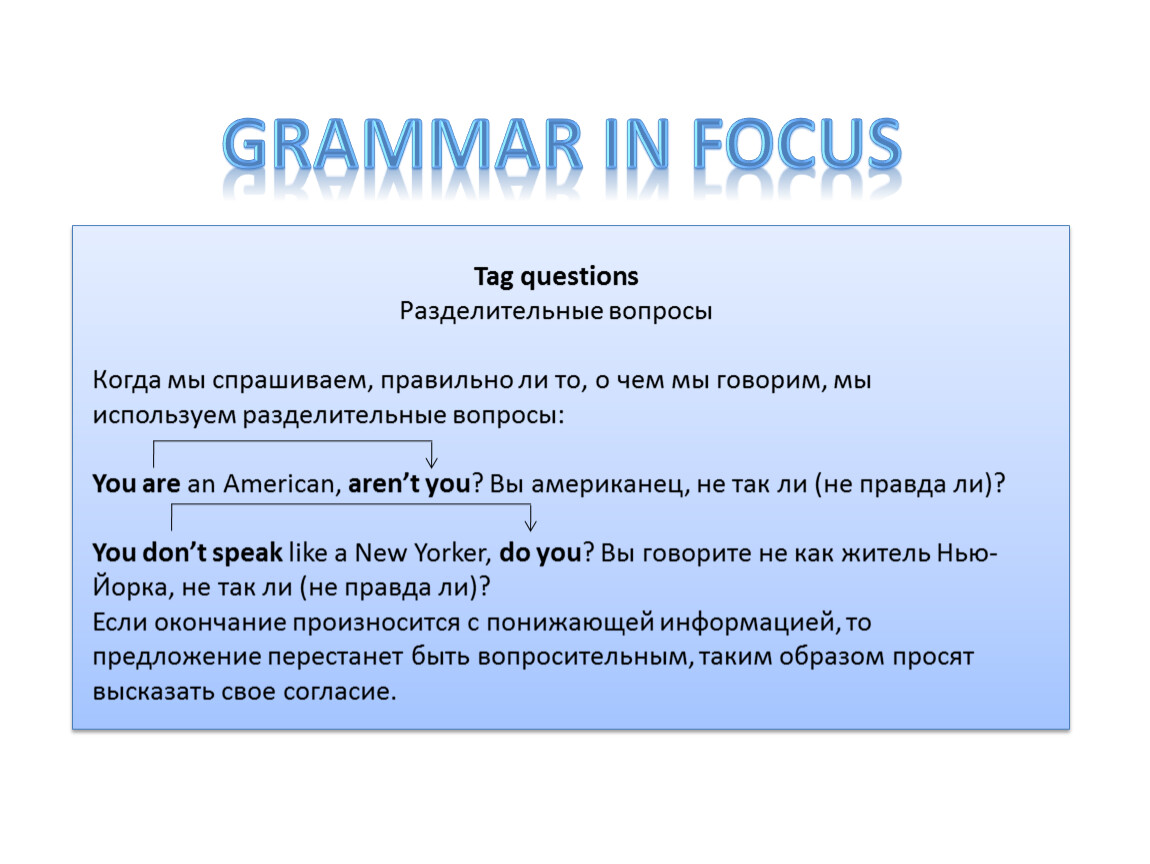 GRAMMAR IN FOCUS

Tag questions
Разделительные вопросы

Когда мы спрашиваем, правильно ли то, о чем мы говорим, мы используем разделительные вопросы:

You are an American, aren't you? Вы американец, не так ли (не правда ли)?

You don't speak like a New Yorker, do you? Вы говорите не как житель Нью-Йорка, не так ли (не правда ли)?
Если окончание произносится с понижающей информацией, то предложение перестанет быть вопросительным, таким образом просят высказать свое согласие.